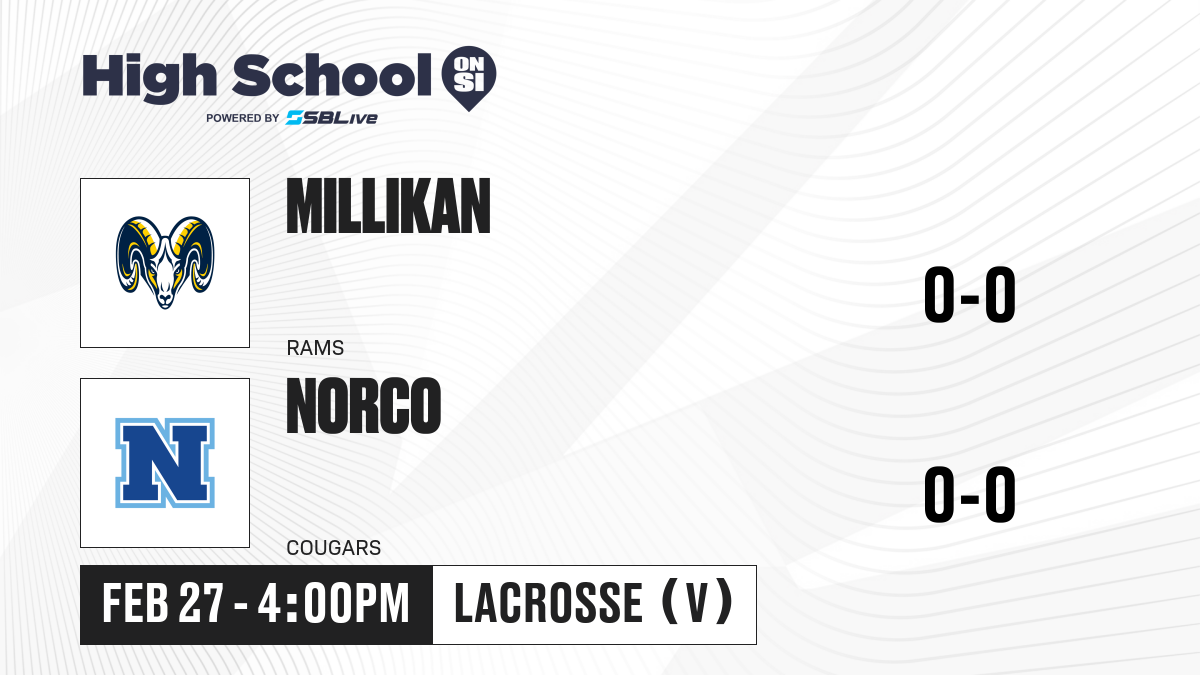 High School ON SI
POWERED BY SBLive

MILLIKAN
RAMS
0-0

N
NORCO
COUGARS
0-0

FEB 27 - 4:00PM
LACROSSE (V)